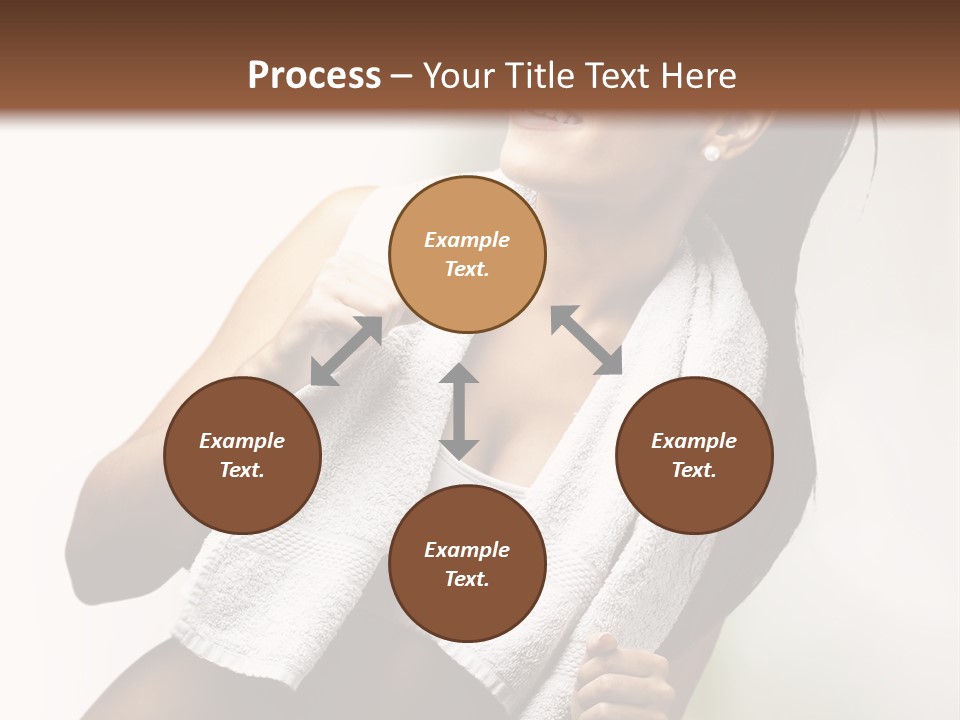 Process – Your Title Text Here

Example Text.

Example Text.

Example Text.

Example Text.